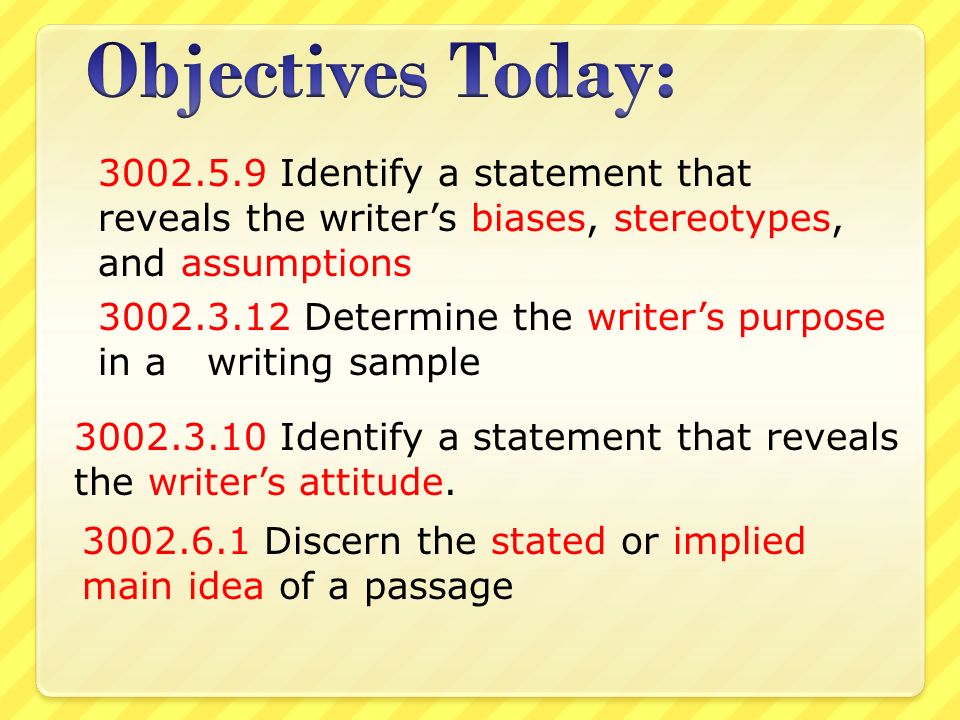 Objectives Today:

3002.5.9 Identify a statement that reveals the writer’s biases, stereotypes, and assumptions

3002.3.12 Determine the writer’s purpose in a writing sample

3002.3.10 Identify a statement that reveals the writer’s attitude.

3002.6.1 Discern the stated or implied main idea of a passage